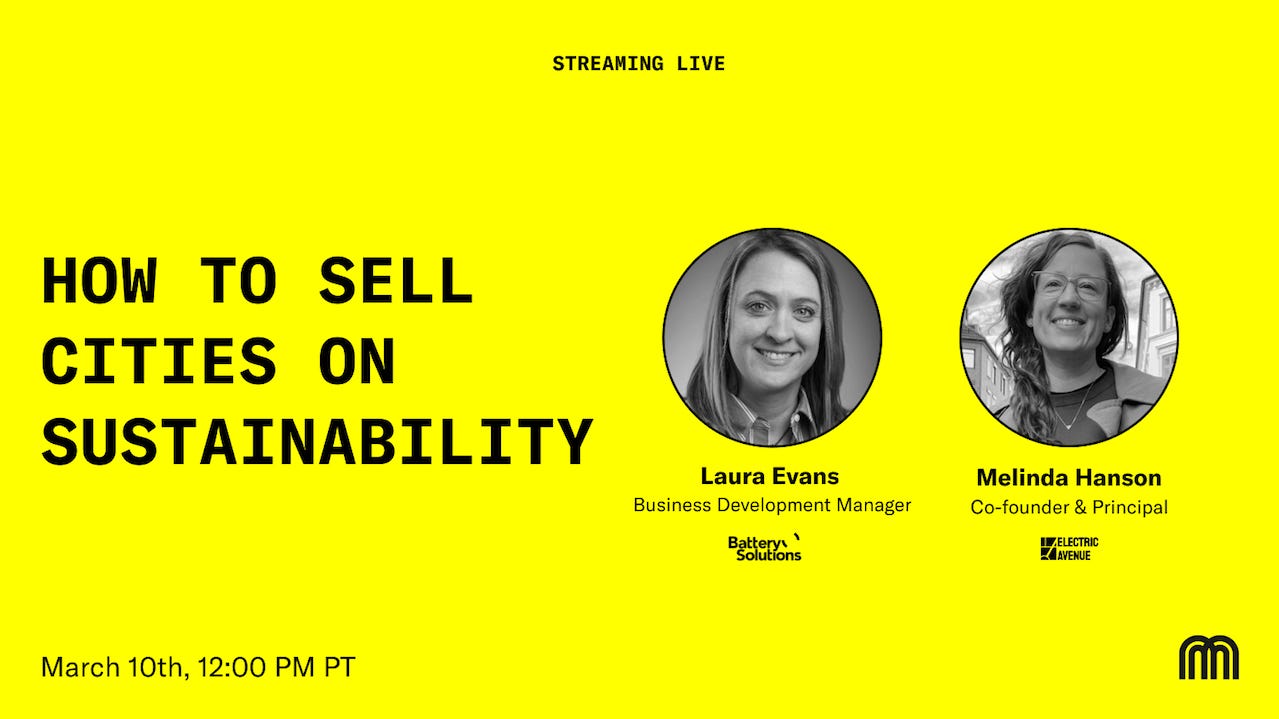 STREAMING LIVE

HOW TO SELL CITIES ON SUSTAINABILITY

Laura Evans
Business Development Manager

Battery Solutions

Melinda Hanson
Co-founder & Principal

ELECTRIC AVENUE

March 10th, 12:00 PM PT